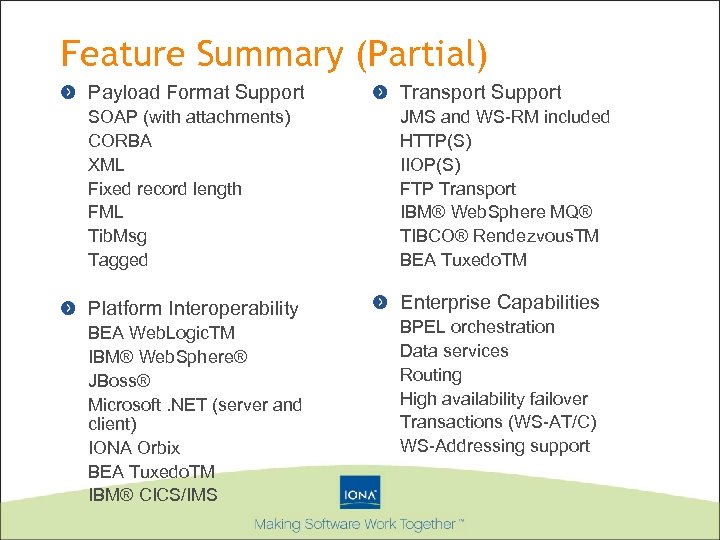 Feature Summary (Partial)

Payload Format Support
SOAP (with attachments)
CORBA
XML
Fixed record length
FML
TibMsg
Tagged

Platform Interoperability
BEA WebLogicTM
IBM® WebSphere®
JBoss®
Microsoft .NET (server and client)
IONA Orbix
BEA TuxedoTM
IBM® CICS/IMS

Transport Support
JMS and WS-RM included
HTTP(S)
IIOP(S)
FTP Transport
IBM® WebSphere MQ®
TIBCO® RendezvousTM
BEA TuxedoTM

Enterprise Capabilities
BPEL orchestration
Data services
Routing
High availability failover
Transactions (WS-AT/C)
WS-Addressing support

IONA
Making Software Work Together™